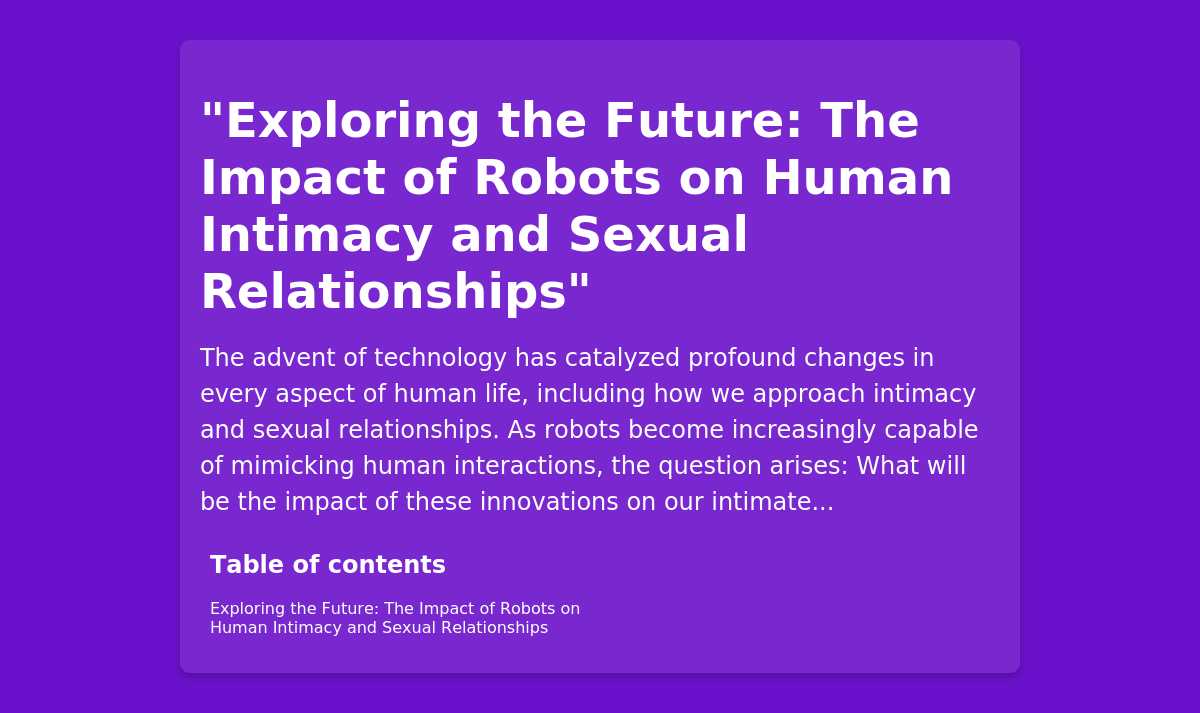 "Exploring the Future: The Impact of Robots on Human Intimacy and Sexual Relationships"

The advent of technology has catalyzed profound changes in every aspect of human life, including how we approach intimacy and sexual relationships. As robots become increasingly capable of mimicking human interactions, the question arises: What will be the impact of these innovations on our intimate...

Table of contents

Exploring the Future: The Impact of Robots on Human Intimacy and Sexual Relationships